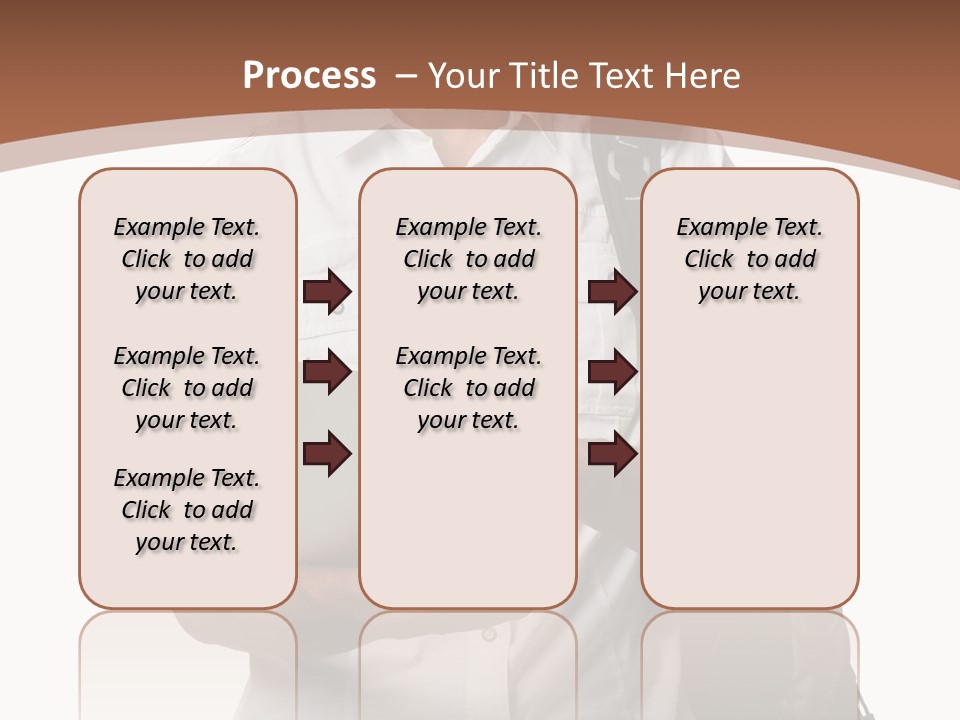 Process – Your Title Text Here

Example Text. Click to add your text.

Example Text. Click to add your text.

Example Text. Click to add your text.

Example Text. Click to add your text.

Example Text. Click to add your text.

Example Text. Click to add your text.